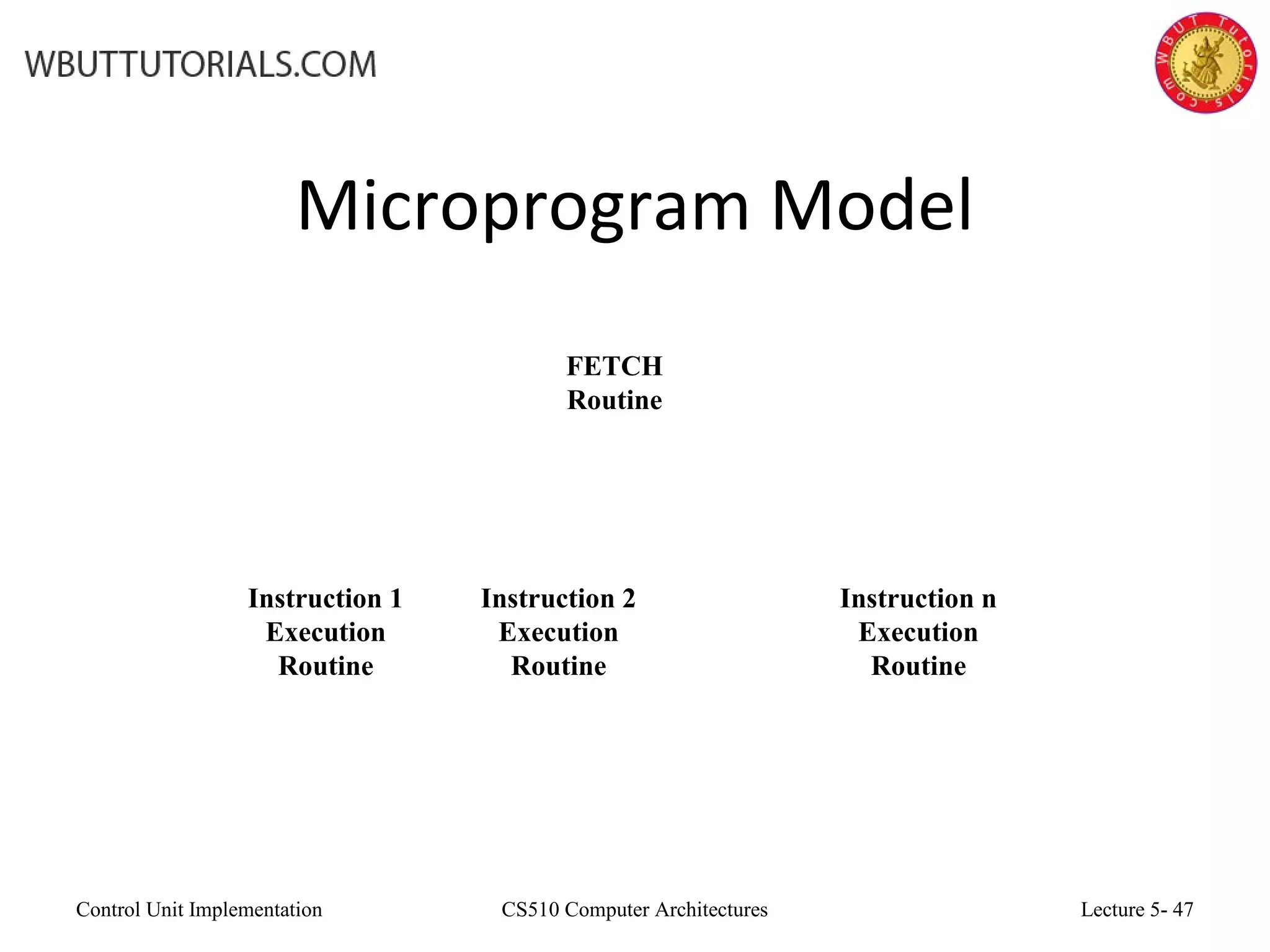 WBUTTUTORIALS.COM

WBUT Tutorials.com

Microprogram Model

FETCH
Routine

Instruction 1
Execution
Routine

Instruction 2
Execution
Routine

Instruction n
Execution
Routine

Control Unit Implementation

CS510 Computer Architectures

Lecture 5- 47